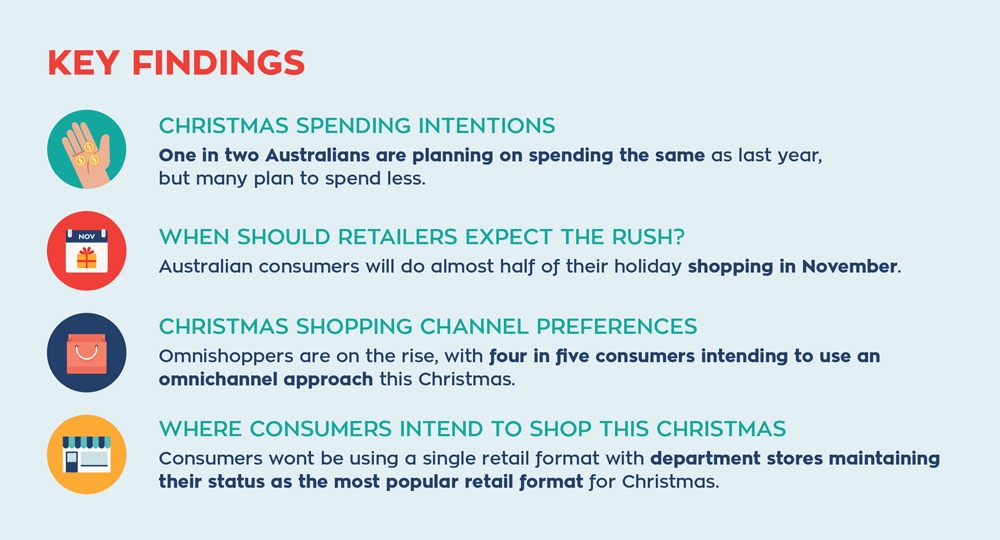 KEY FINDINGS

CHRISTMAS SPENDING INTENTIONS

One in two Australians are planning on spending the same as last year, but many plan to spend less.

NOV

WHEN SHOULD RETAILERS EXPECT THE RUSH?

Australian consumers will do almost half of their holiday shopping in November.

CHRISTMAS SHOPPING CHANNEL PREFERENCES

Omnishoppers are on the rise, with four in five consumers intending to use an omnichannel approach this Christmas.

WHERE CONSUMERS INTEND TO SHOP THIS CHRISTMAS

Consumers wont be using a single retail format with department stores maintaining their status as the most popular retail format for Christmas.